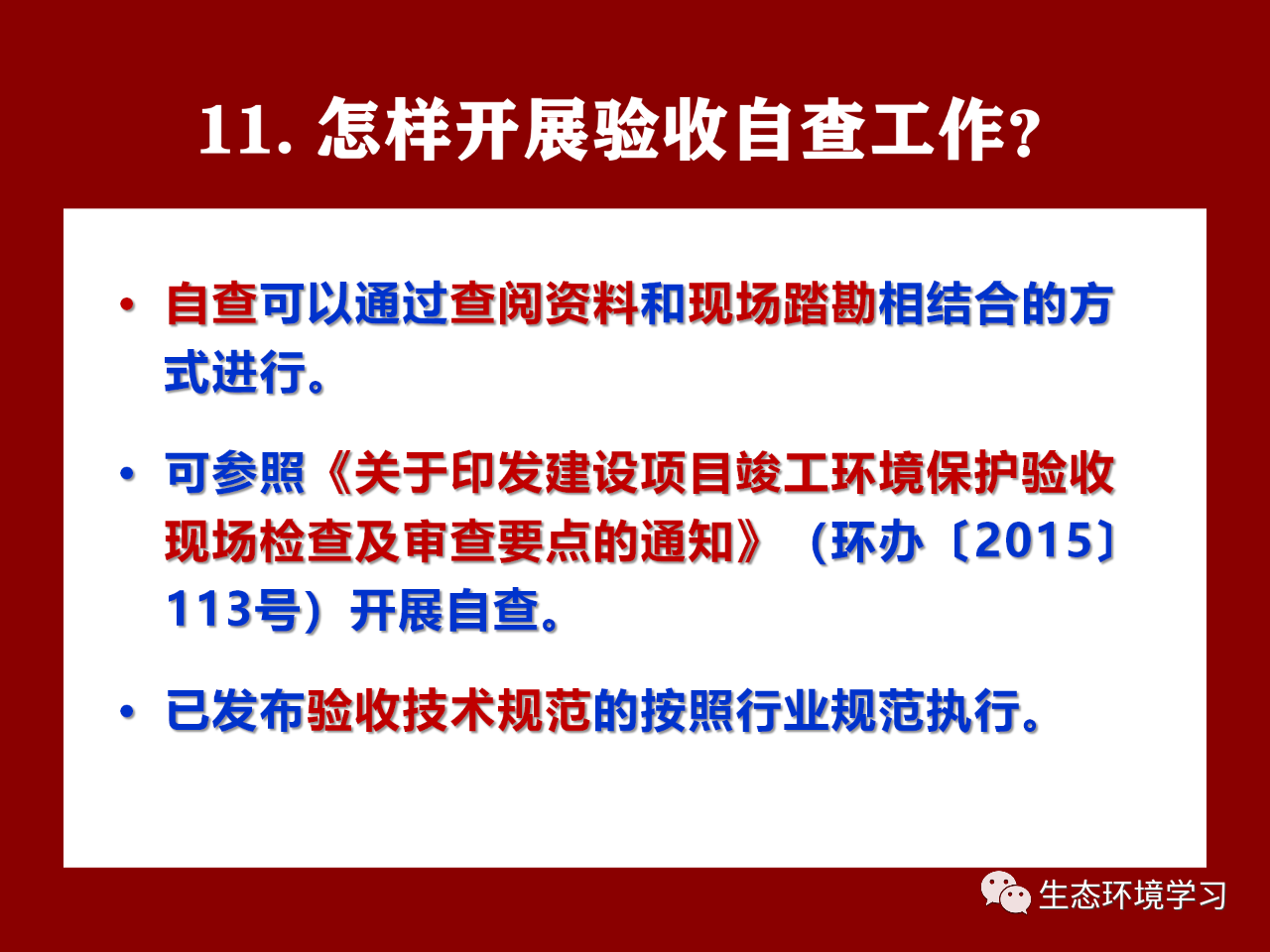 11. 怎样开展验收自查工作？

• 自查可以通过查阅资料和现场踏勘相结合的方式进行。

• 可参照《关于印发建设项目竣工环境保护验收现场检查及审查要点的通知》（环办〔2015〕113号）开展自查。

• 已发布验收技术规范的按照行业规范执行。

生态环境学习